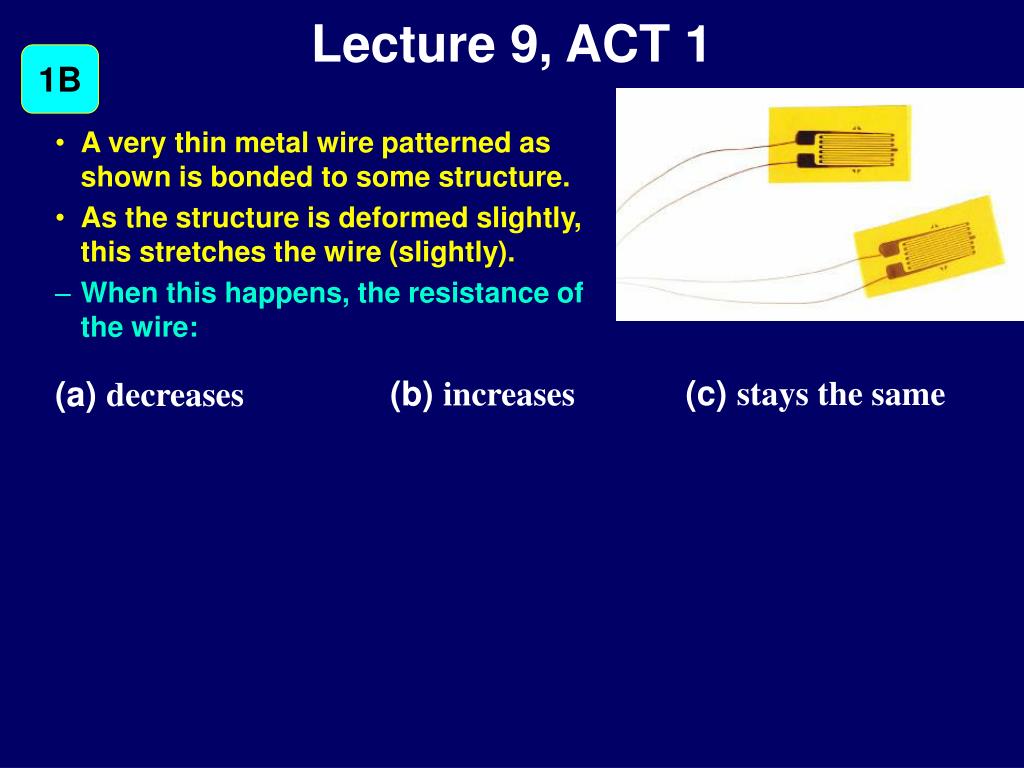 Lecture 9, ACT 1

1B

• A very thin metal wire patterned as shown is bonded to some structure.
• As the structure is deformed slightly, this stretches the wire (slightly).
– When this happens, the resistance of the wire:

(a) decreases

(b) increases

(c) stays the same